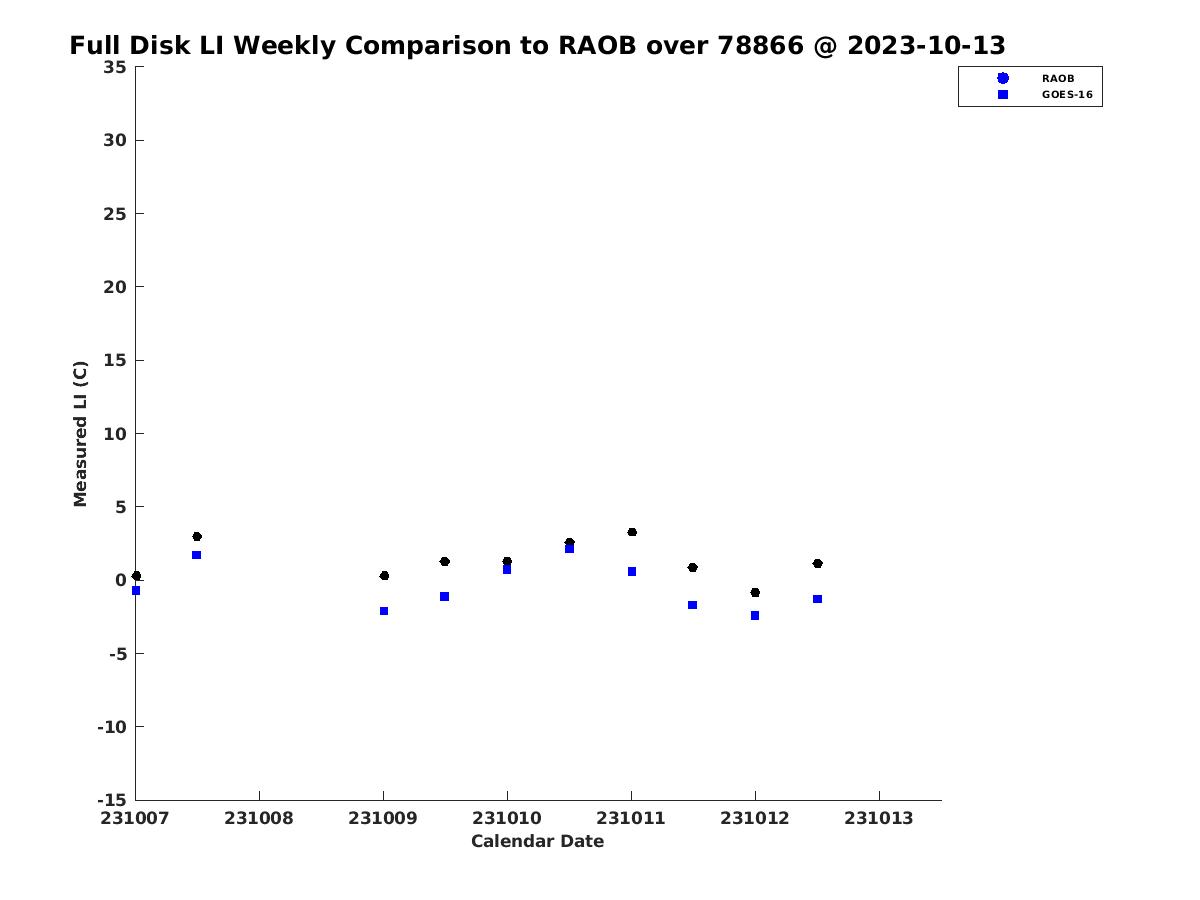 Full Disk LI Weekly Comparison to RAOB over 78866 @ 2023-10-13

RAOB
GOES-16

Measured LI (C)

35
30
25
20
15
10
5
0
-5
-10
-15

231007
231008
231009
231010
231011
231012
231013

Calendar Date